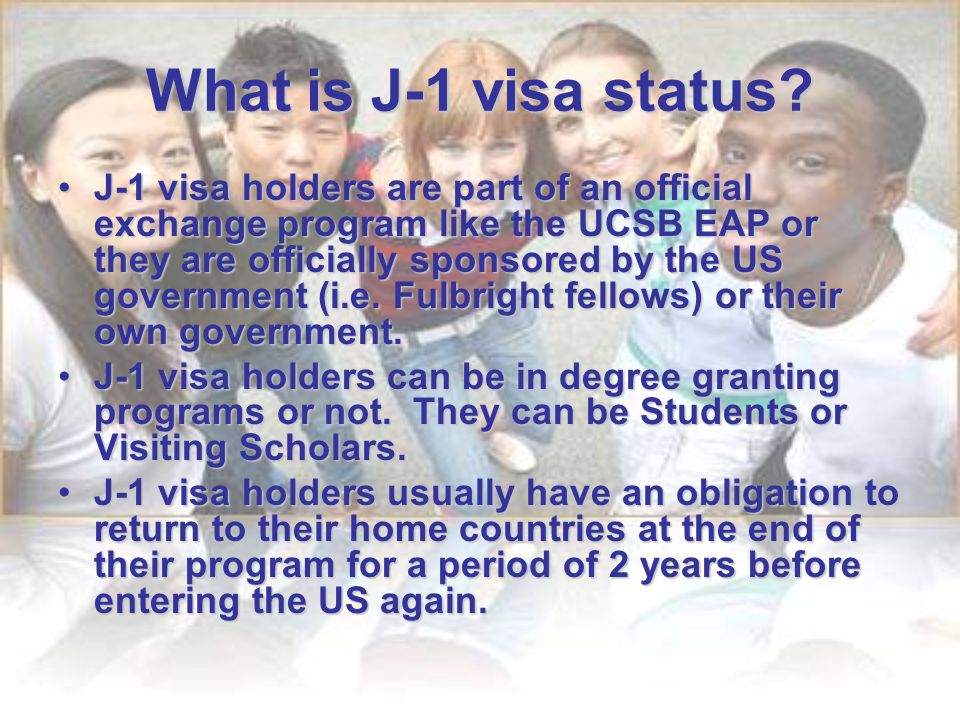 What is J-1 visa status?

• J-1 visa holders are part of an official exchange program like the UCSB EAP or they are officially sponsored by the US government (i.e. Fulbright fellows) or their own government.
• J-1 visa holders can be in degree granting programs or not. They can be Students or Visiting Scholars.
• J-1 visa holders usually have an obligation to return to their home countries at the end of their program for a period of 2 years before entering the US again.